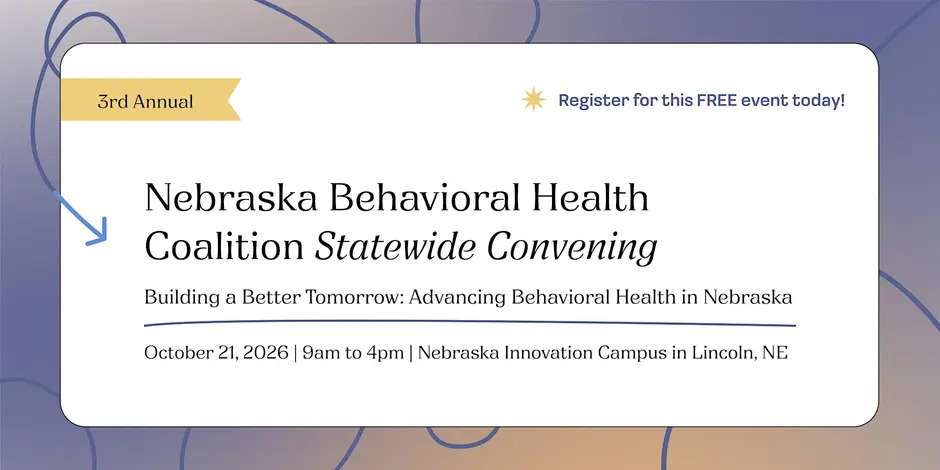 3rd Annual

Register for this FREE event today!

Nebraska Behavioral Health Coalition Statewide Convening

Building a Better Tomorrow: Advancing Behavioral Health in Nebraska

October 21, 2026 | 9am to 4pm | Nebraska Innovation Campus in Lincoln, NE